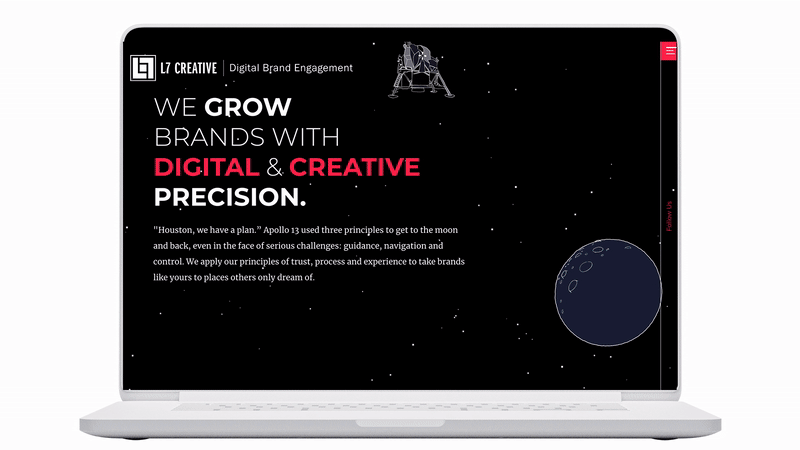 L7 CREATIVE | Digital Brand Engagement

WE GROW BRANDS WITH DIGITAL & CREATIVE PRECISION.

"Houston, we have a plan." Apollo 13 used three principles to get to the moon and back, even in the face of serious challenges: guidance, navigation and control. We apply our principles of trust, process and experience to take brands like yours to places others only dream of.

Follow Us